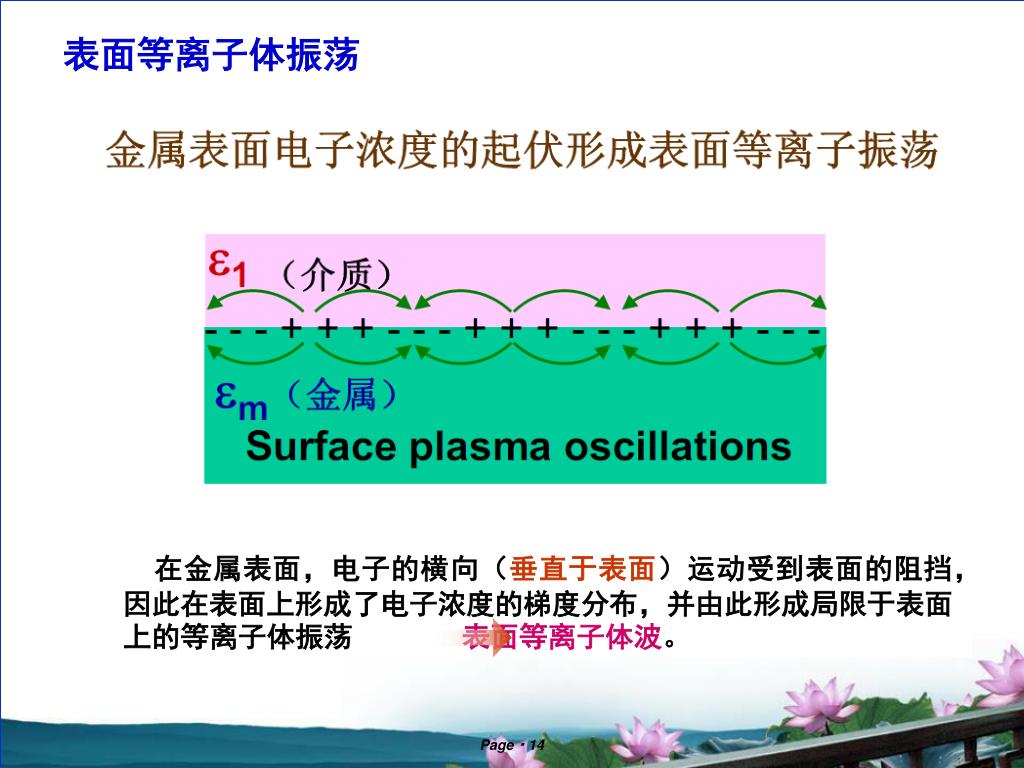 表面等离子体振荡

金属表面电子浓度的起伏形成表面等离子振荡

$\varepsilon_1$（介质）

- - - + + + - - - + + + - - - + + + - - -

$\varepsilon_m$（金属）

Surface plasma oscillations

在金属表面，电子的横向（垂直于表面）运动受到表面的阻挡，因此在表面上形成了电子浓度的梯度分布，并由此形成局限于表面上的等离子体振荡 表面等离子体波。

Page · 14